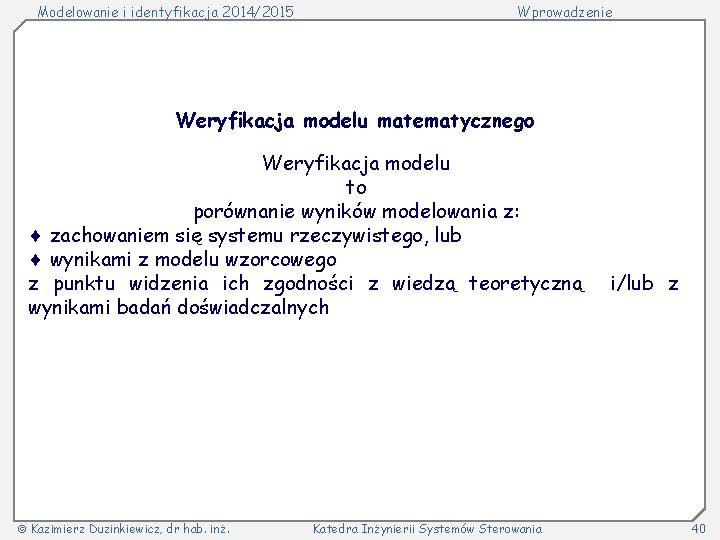 Modelowanie i identyfikacja 2014/2015

Wprowadzenie

Weryfikacja modelu matematycznego

Weryfikacja modelu
to
porównanie wyników modelowania z:
♦ zachowaniem się systemu rzeczywistego, lub
♦ wynikami z modelu wzorcowego
z punktu widzenia ich zgodności z wiedzą teoretyczną i/lub z wynikami badań doświadczalnych

© Kazimierz Duzinkiewicz, dr hab. inż.

Katedra Inżynierii Systemów Sterowania

40